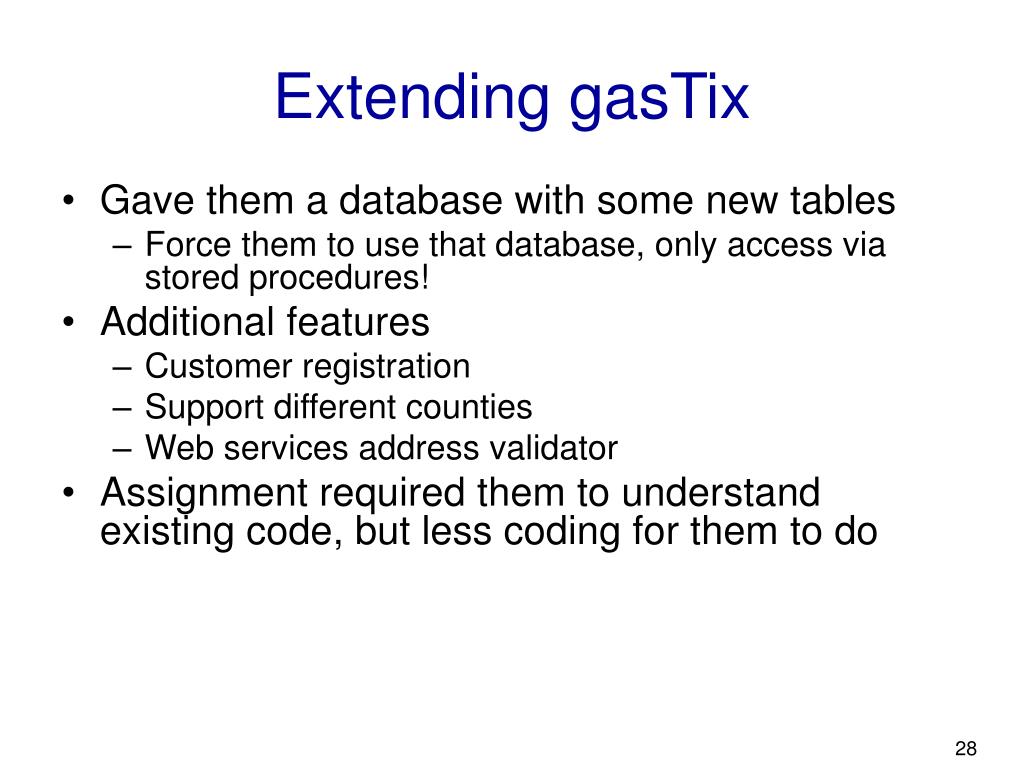 Extending gasTix

• Gave them a database with some new tables
  – Force them to use that database, only access via stored procedures!
• Additional features
  – Customer registration
  – Support different counties
  – Web services address validator
• Assignment required them to understand existing code, but less coding for them to do

28